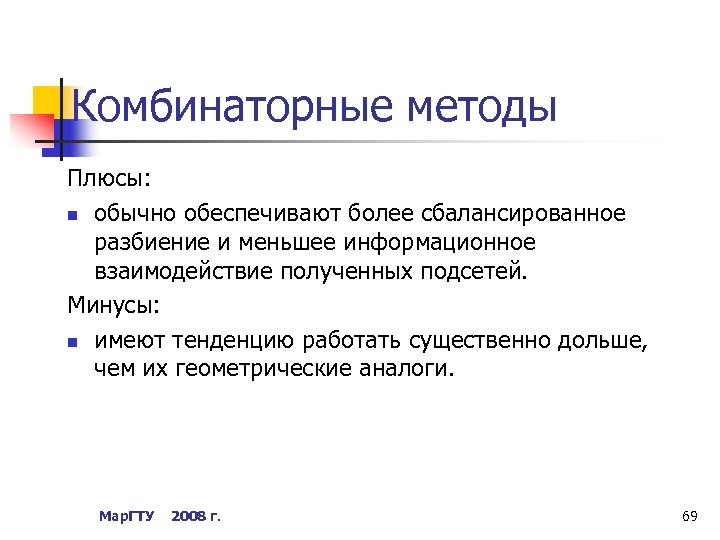 Комбинаторные методы

Плюсы:

- обычно обеспечивают более сбалансированное разбиение и меньшее информационное взаимодействие полученных подсетей.

Минусы:

- имеют тенденцию работать существенно дольше, чем их геометрические аналоги.

МарГТУ 2008 г.

69